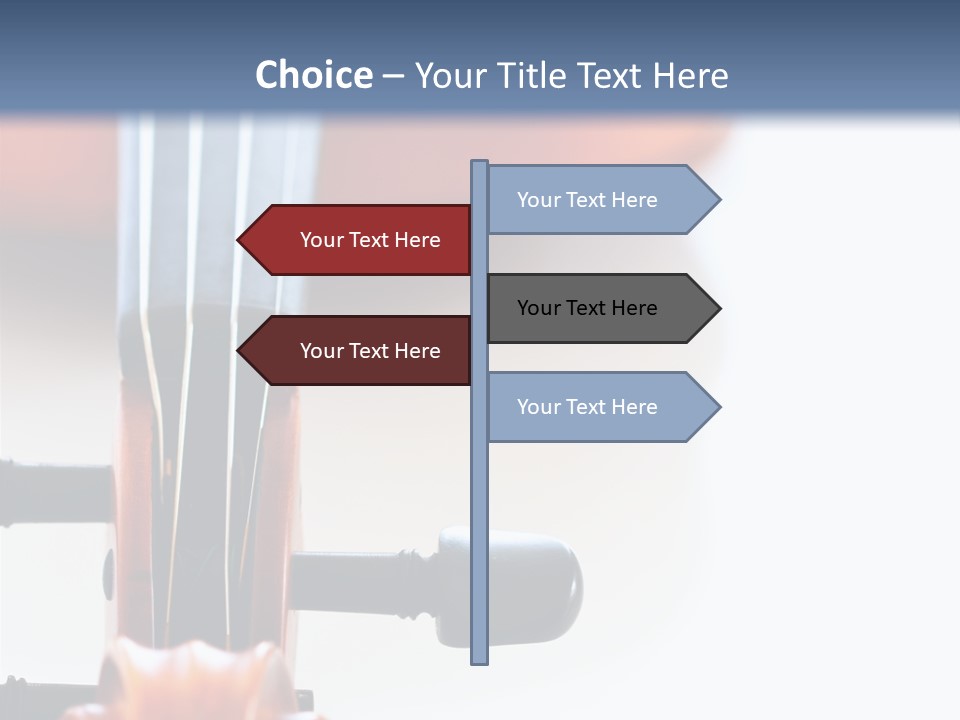 Choice – Your Title Text Here

Your Text Here

Your Text Here

Your Text Here

Your Text Here

Your Text Here